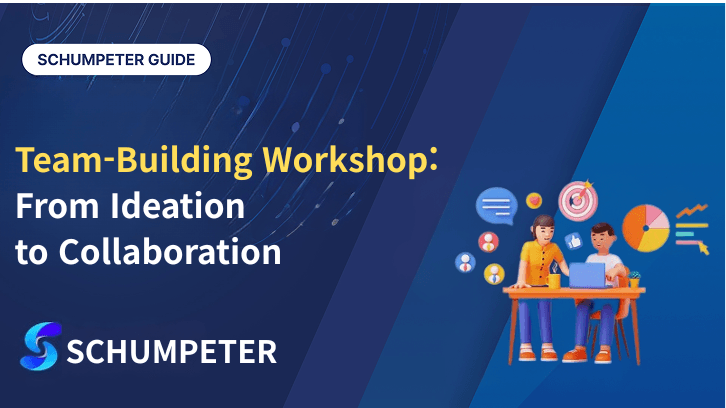 SCHUMPETER GUIDE

Team-Building Workshop: From Ideation to Collaboration

SCHUMPETER